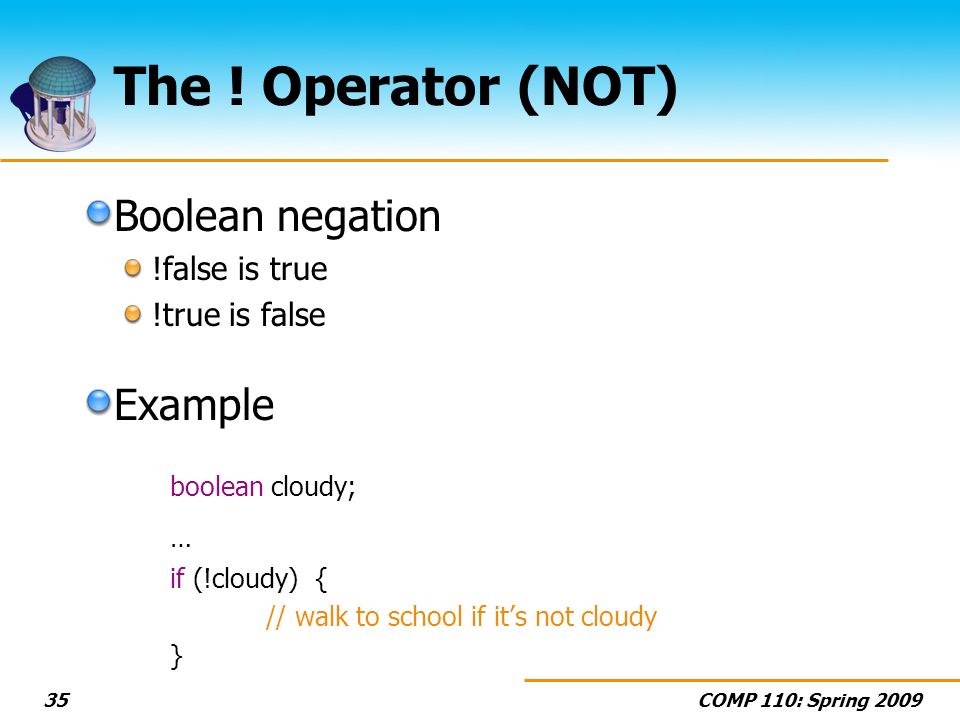 The ! Operator (NOT)

Boolean negation

!false is true

!true is false

Example

boolean cloudy;

…

if (!cloudy) {

// walk to school if it’s not cloudy

}

35

COMP 110: Spring 2009